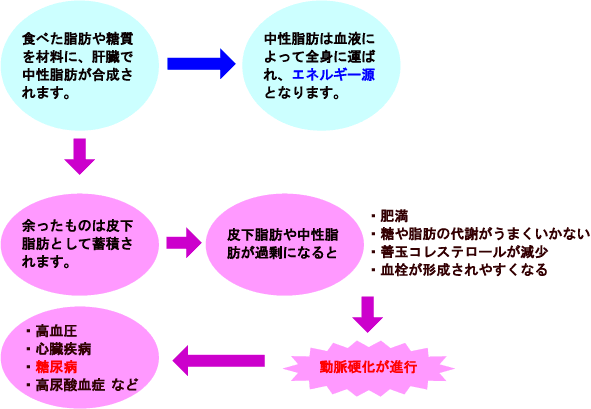 食べた脂肪や糖質を材料に、肝臓で中性脂肪が合成されます。

中性脂肪は血液によって全身に運ばれ、エネルギー源となります。

余ったものは皮下脂肪として蓄積されます。

皮下脂肪や中性脂肪が過剰になると

・肥満
・糖や脂肪の代謝がうまくいかない
・善玉コレステロールが減少
・血栓が形成されやすくなる

動脈硬化が進行

・高血圧
・心臓疾病
・糖尿病
・高尿酸血症 など